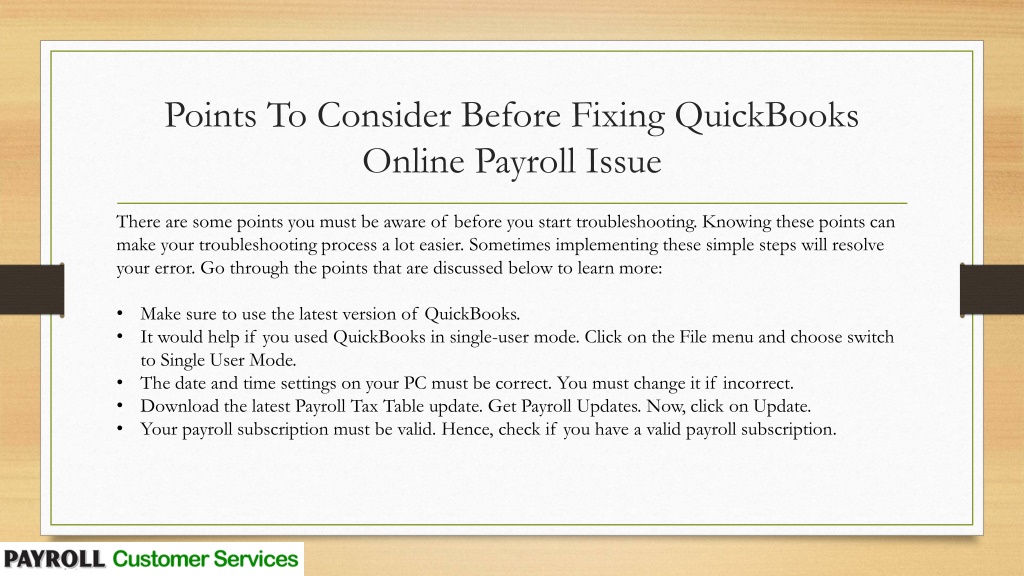 Points To Consider Before Fixing QuickBooks Online Payroll Issue

There are some points you must be aware of before you start troubleshooting. Knowing these points can make your troubleshooting process a lot easier. Sometimes implementing these simple steps will resolve your error. Go through the points that are discussed below to learn more:

• Make sure to use the latest version of QuickBooks.
• It would help if you used QuickBooks in single-user mode. Click on the File menu and choose switch to Single User Mode.
• The date and time settings on your PC must be correct. You must change it if incorrect.
• Download the latest Payroll Tax Table update. Get Payroll Updates. Now, click on Update.
• Your payroll subscription must be valid. Hence, check if you have a valid payroll subscription.

PAYROLL Customer Services